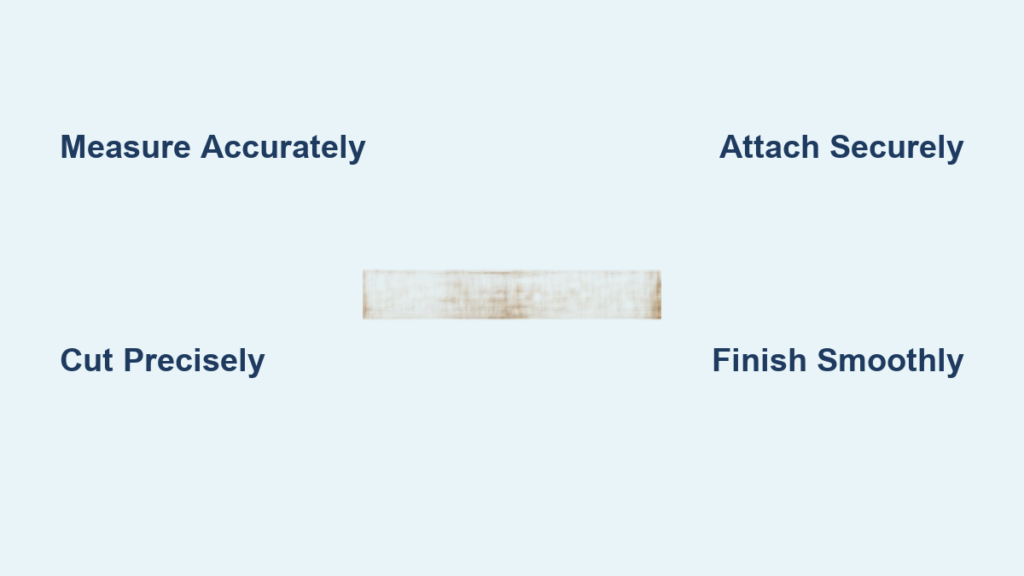 Measure Accurately

Attach Securely

Cut Precisely

Finish Smoothly